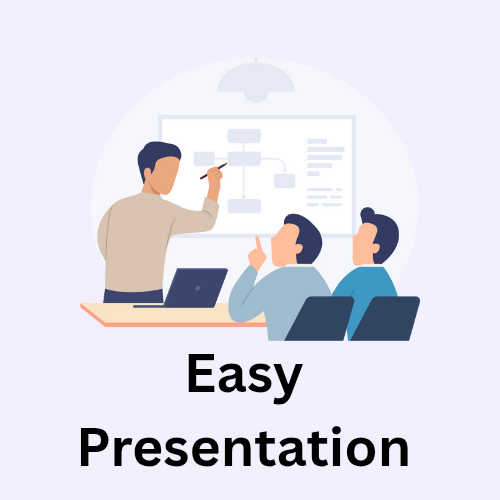 Easy
Presentation